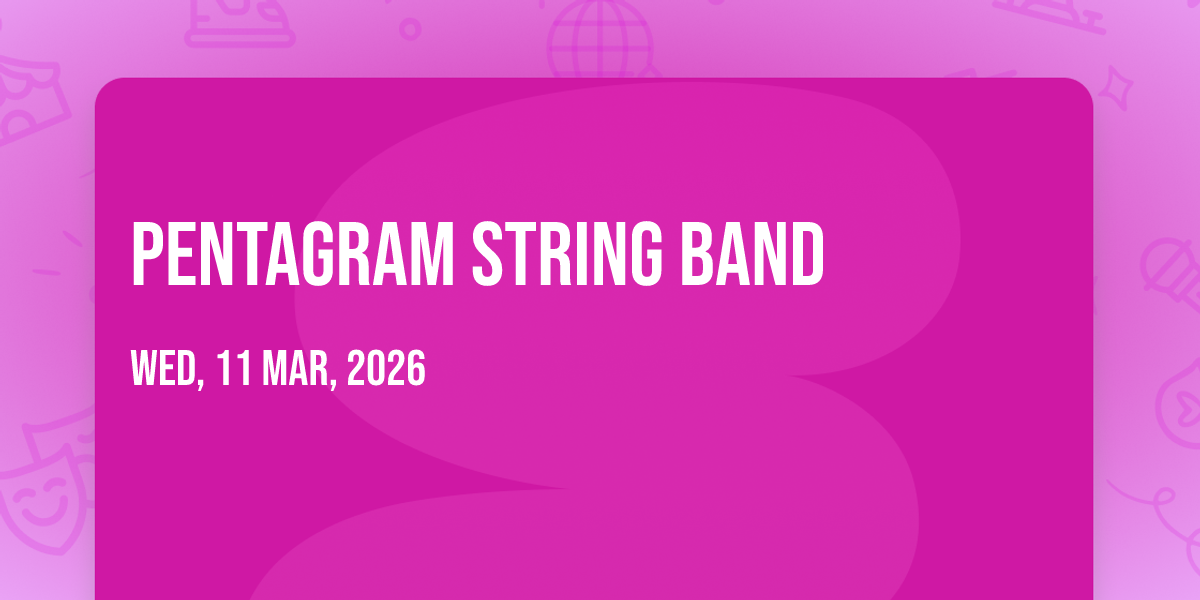 PENTAGRAM STRING BAND

WED, 11 MAR, 2026